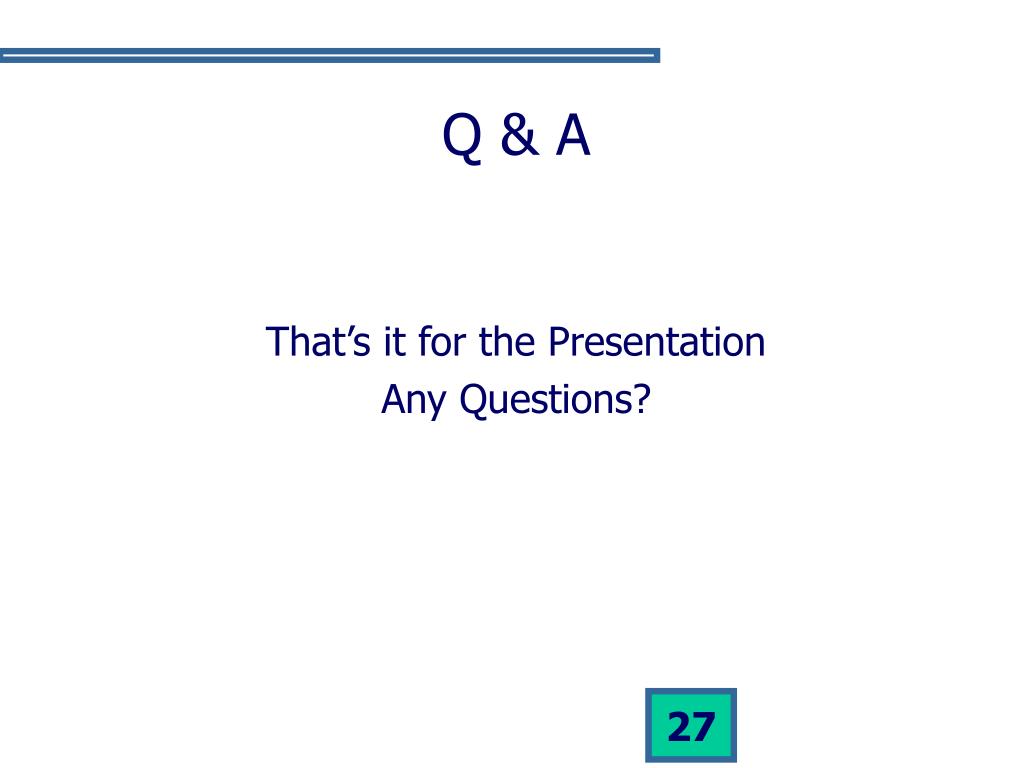 Q & A

That’s it for the Presentation
Any Questions?

27